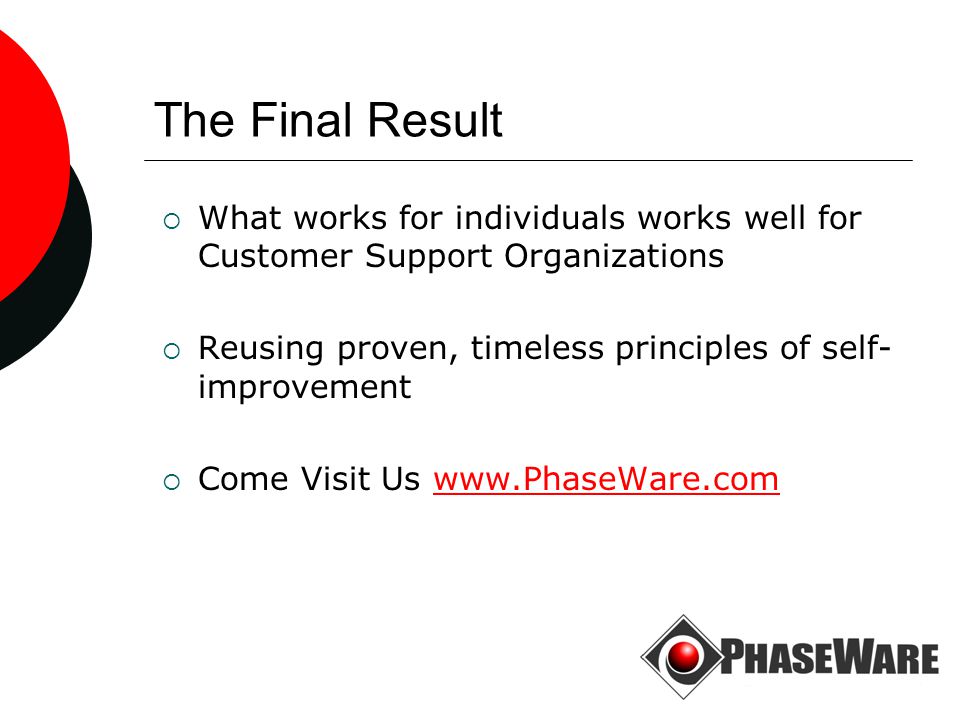 The Final Result

○ What works for individuals works well for Customer Support Organizations

○ Reusing proven, timeless principles of self-improvement

○ Come Visit Us www.PhaseWare.com

PHASEWARE